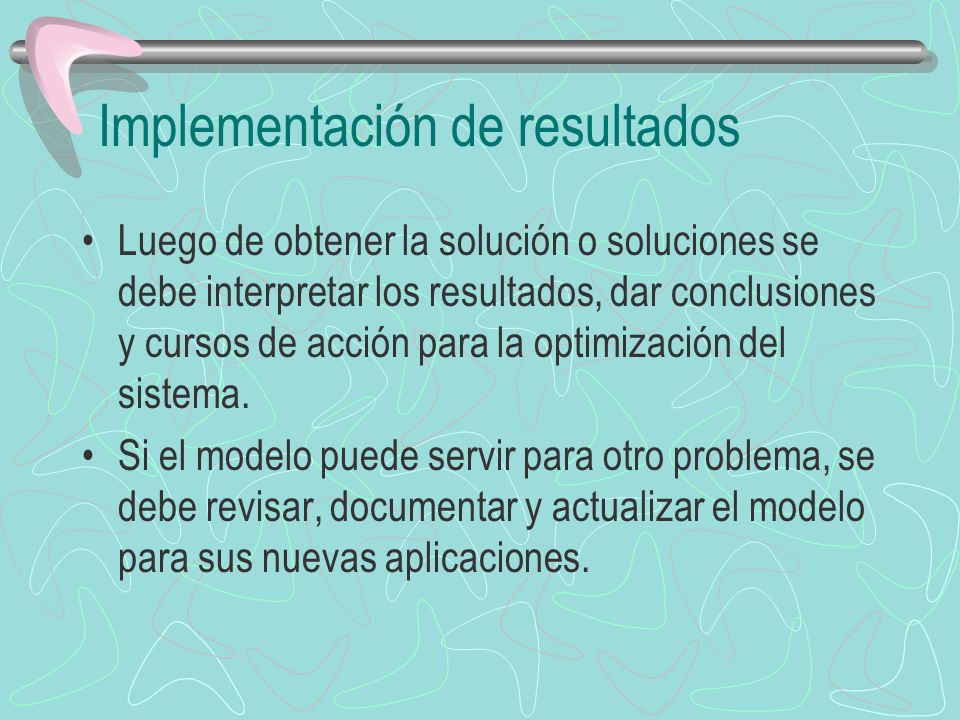 Implementación de resultados

• Luego de obtener la solución o soluciones se debe interpretar los resultados, dar conclusiones y cursos de acción para la optimización del sistema.

• Si el modelo puede servir para otro problema, se debe revisar, documentar y actualizar el modelo para sus nuevas aplicaciones.